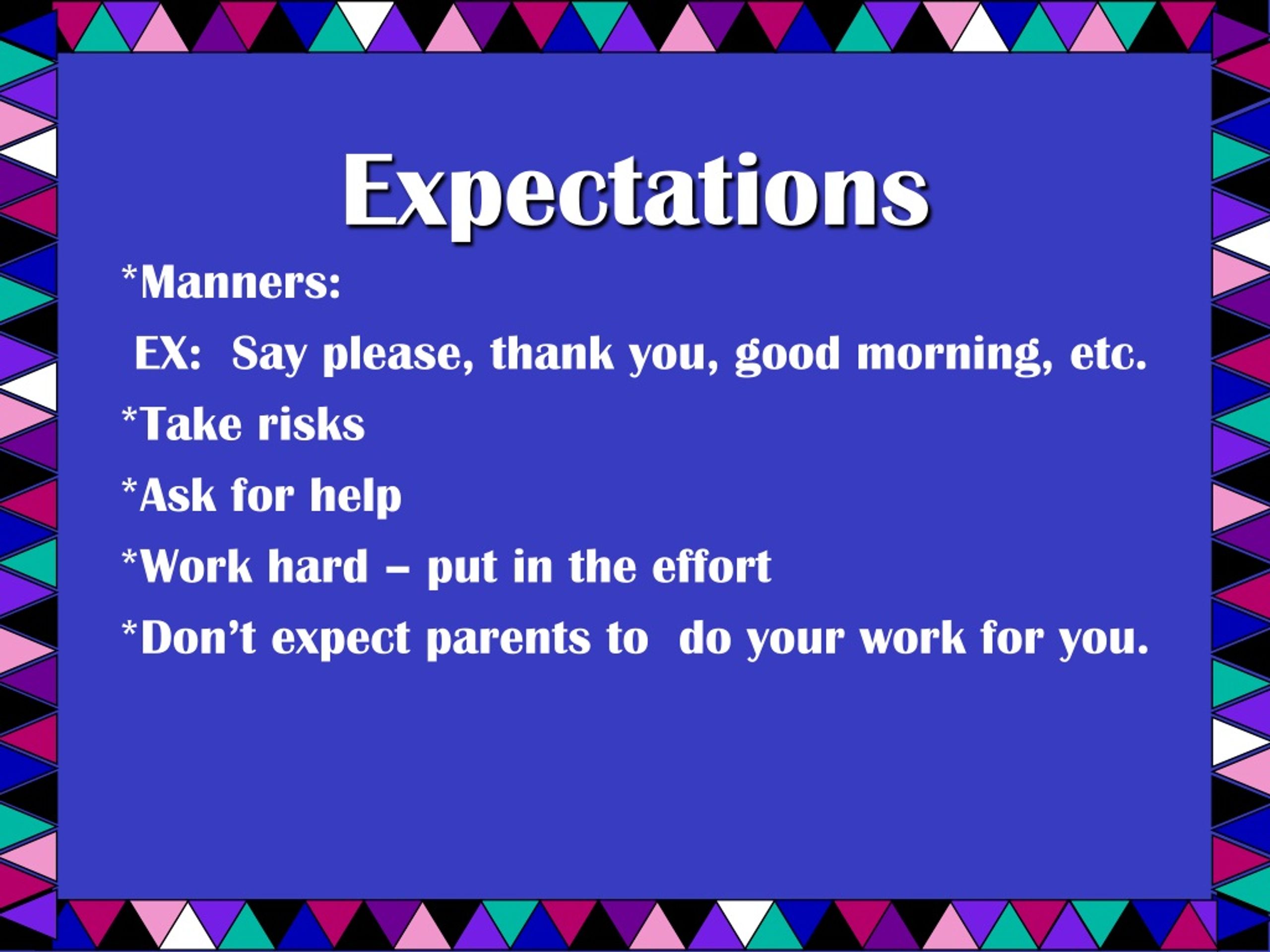 Expectations

*Manners:

EX: Say please, thank you, good morning, etc.

*Take risks

*Ask for help

*Work hard – put in the effort

*Don't expect parents to do your work for you.